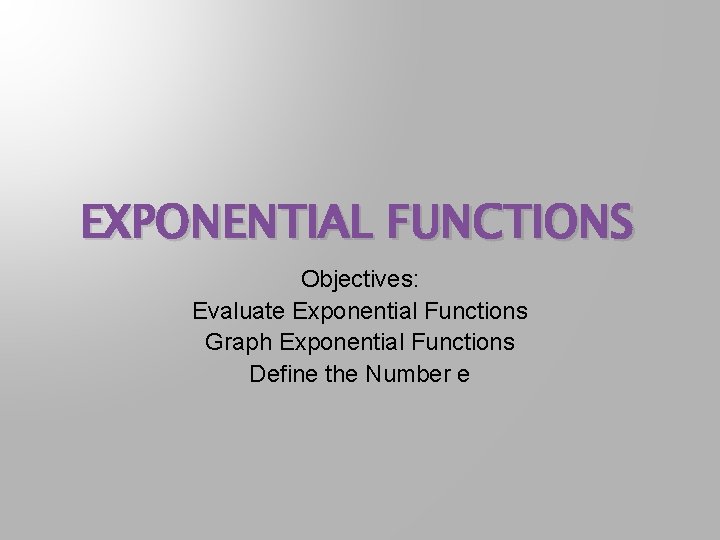 EXPONENTIAL FUNCTIONS

Objectives:
Evaluate Exponential Functions
Graph Exponential Functions
Define the Number e